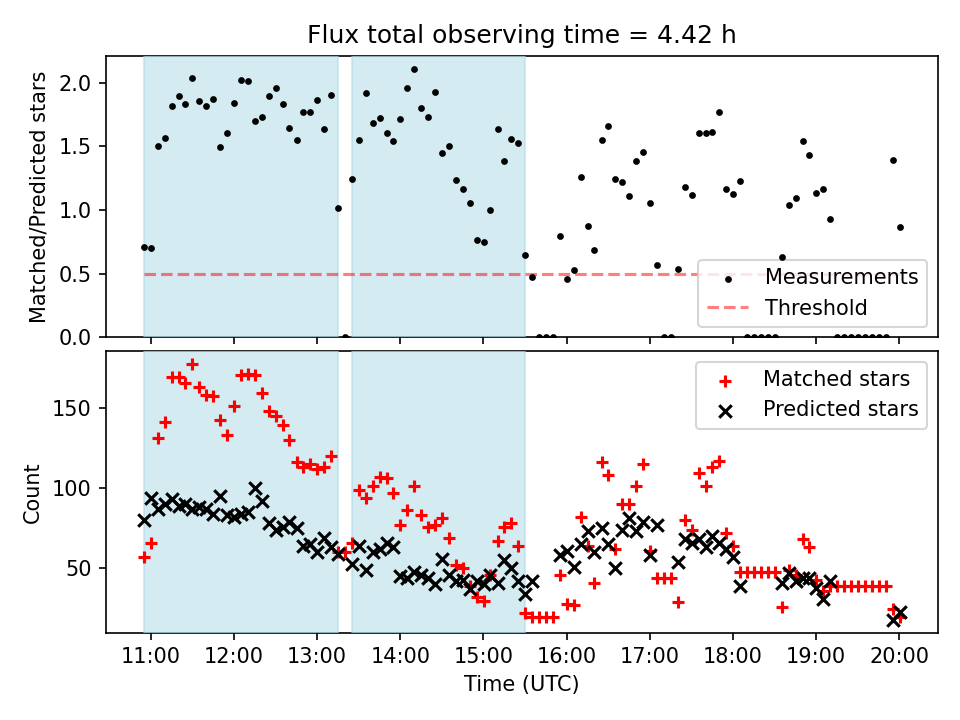 Flux total observing time = 4.42 h

Matched/Predicted stars

2.0
1.5
1.0
0.5
0.0

Measurements
Threshold

Count

150
100
50

Matched stars
Predicted stars

11:00 12:00 13:00 14:00 15:00 16:00 17:00 18:00 19:00 20:00

Time (UTC)